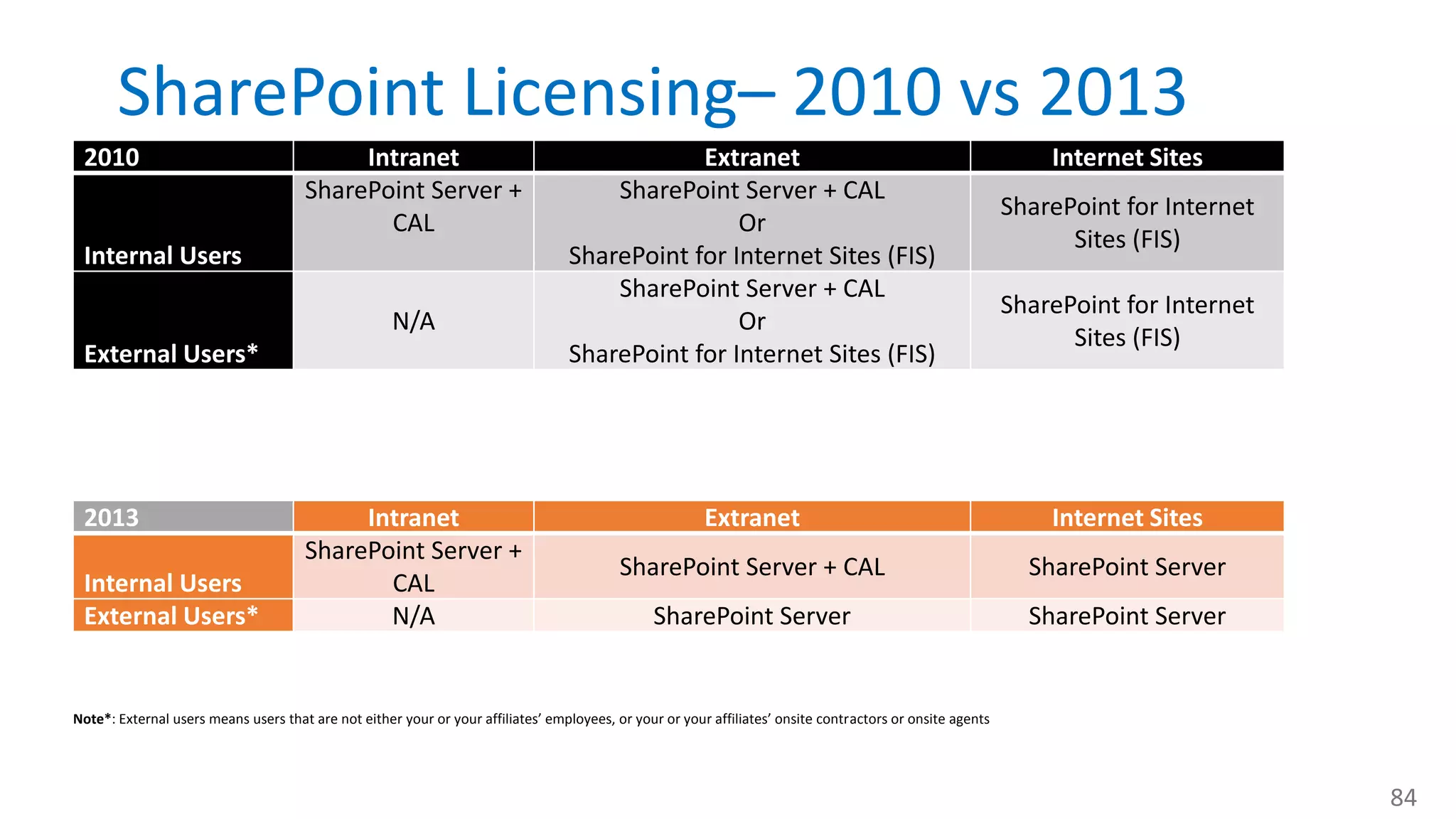 SharePoint Licensing– 2010 vs 2013

| 2010 | Intranet | Extranet | Internet Sites |
|---|---|---|---|
| Internal Users | SharePoint Server + CAL | SharePoint Server + CAL Or SharePoint for Internet Sites (FIS) | SharePoint for Internet Sites (FIS) |
| External Users* | N/A | SharePoint Server + CAL Or SharePoint for Internet Sites (FIS) | SharePoint for Internet Sites (FIS) |

| 2013 | Intranet | Extranet | Internet Sites |
|---|---|---|---|
| Internal Users | SharePoint Server + CAL | SharePoint Server + CAL | SharePoint Server |
| External Users* | N/A | SharePoint Server | SharePoint Server |

Note*: External users means users that are not either your or your affiliates' employees, or your or your affiliates' onsite contractors or onsite agents

84